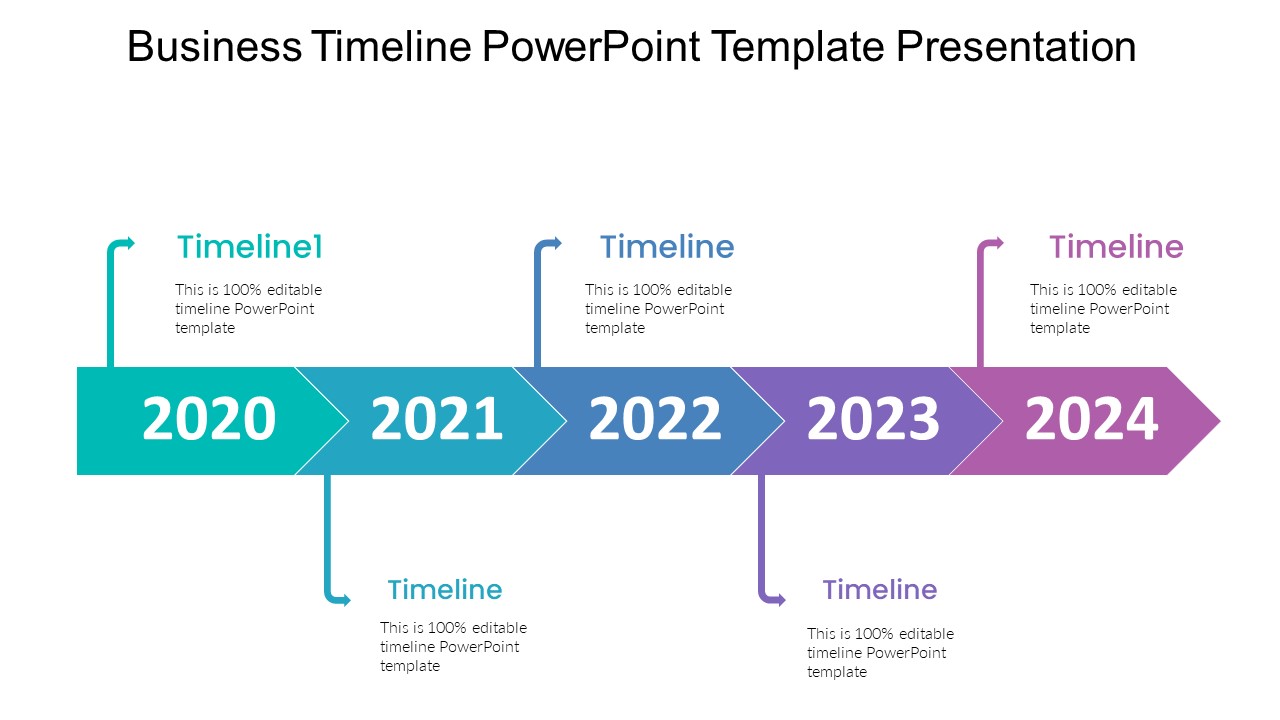 Business Timeline PowerPoint Template Presentation

Timeline1

This is 100% editable timeline PowerPoint template

Timeline

This is 100% editable timeline PowerPoint template

Timeline

This is 100% editable timeline PowerPoint template

2020

2021

2022

2023

2024

Timeline

This is 100% editable timeline PowerPoint template

Timeline

This is 100% editable timeline PowerPoint template